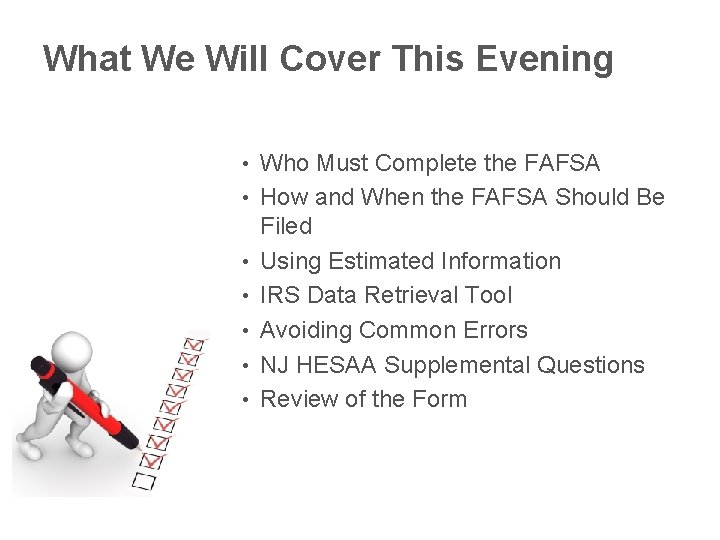 What We Will Cover This Evening

• Who Must Complete the FAFSA
• How and When the FAFSA Should Be Filed
• Using Estimated Information
• IRS Data Retrieval Tool
• Avoiding Common Errors
• NJ HESAA Supplemental Questions
• Review of the Form